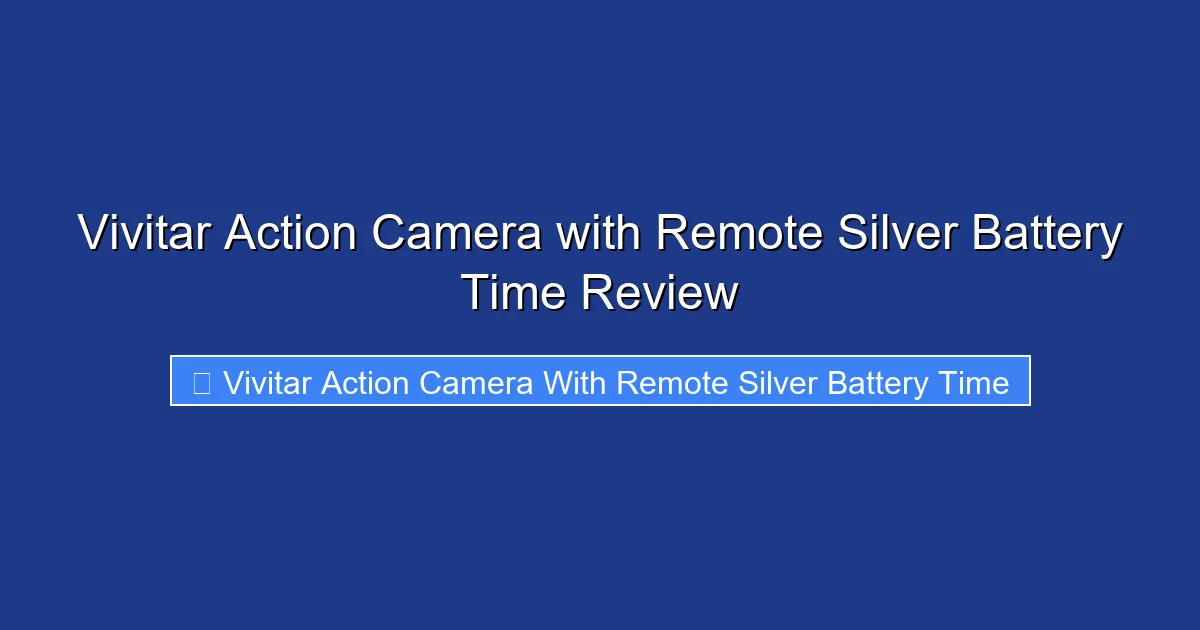 Vivitar Action Camera with Remote Silver Battery Time Review

Vivitar Action Camera With Remote Silver Battery Time